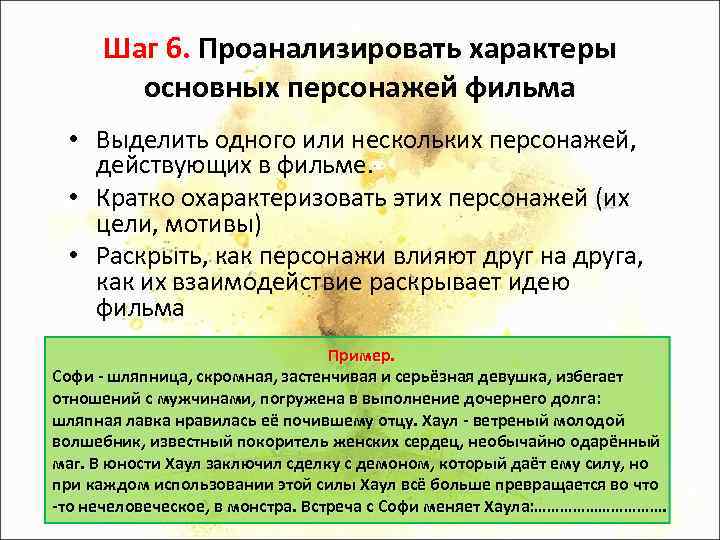 Шаг 6. Проанализировать характеры основных персонажей фильма

• Выделить одного или нескольких персонажей, действующих в фильме.
• Кратко охарактеризовать этих персонажей (их цели, мотивы)
• Раскрыть, как персонажи влияют друг на друга, как их взаимодействие раскрывает идею фильма

Пример.
Софи - шляпница, скромная, застенчивая и серьёзная девушка, избегает отношений с мужчинами, погружена в выполнение дочернего долга: шляпная лавка нравилась её почившему отцу. Хаул - ветреный молодой волшебник, известный покоритель женских сердец, необычайно одарённый маг. В юности Хаул заключил сделку с демоном, который даёт ему силу, но при каждом использовании этой силы Хаул всё больше превращается во что -то нечеловеческое, в монстра. Встреча с Софи меняет Хаула:…………………………